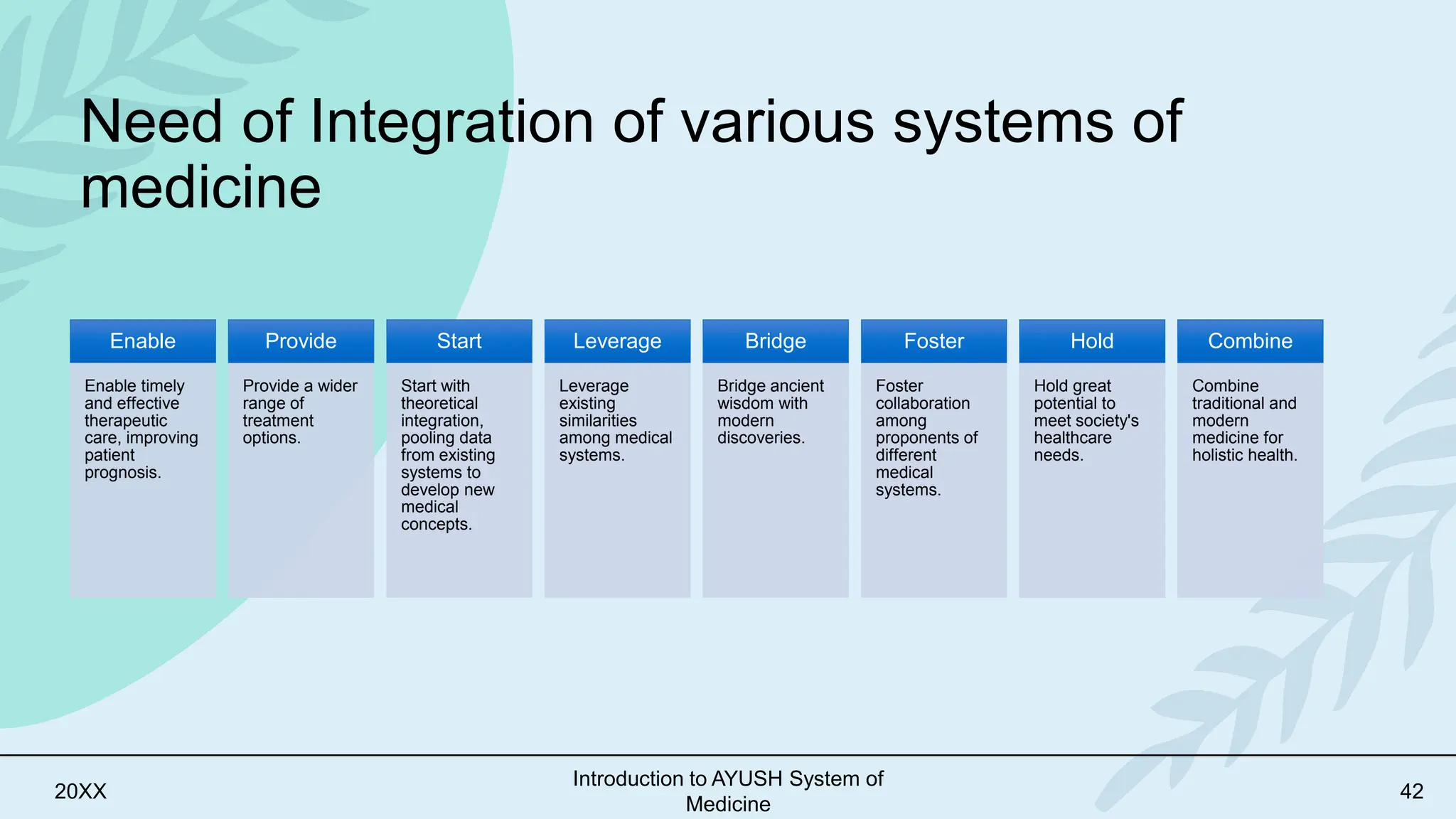 Need of Integration of various systems of medicine

Enable

Enable timely and effective therapeutic care, improving patient prognosis.

Provide

Provide a wider range of treatment options.

Start

Start with theoretical integration, pooling data from existing systems to develop new medical concepts.

Leverage

Leverage existing similarities among medical systems.

Bridge

Bridge ancient wisdom with modern discoveries.

Foster

Foster collaboration among proponents of different medical systems.

Hold

Hold great potential to meet society's healthcare needs.

Combine

Combine traditional and modern medicine for holistic health.

20XX

Introduction to AYUSH System of Medicine

42